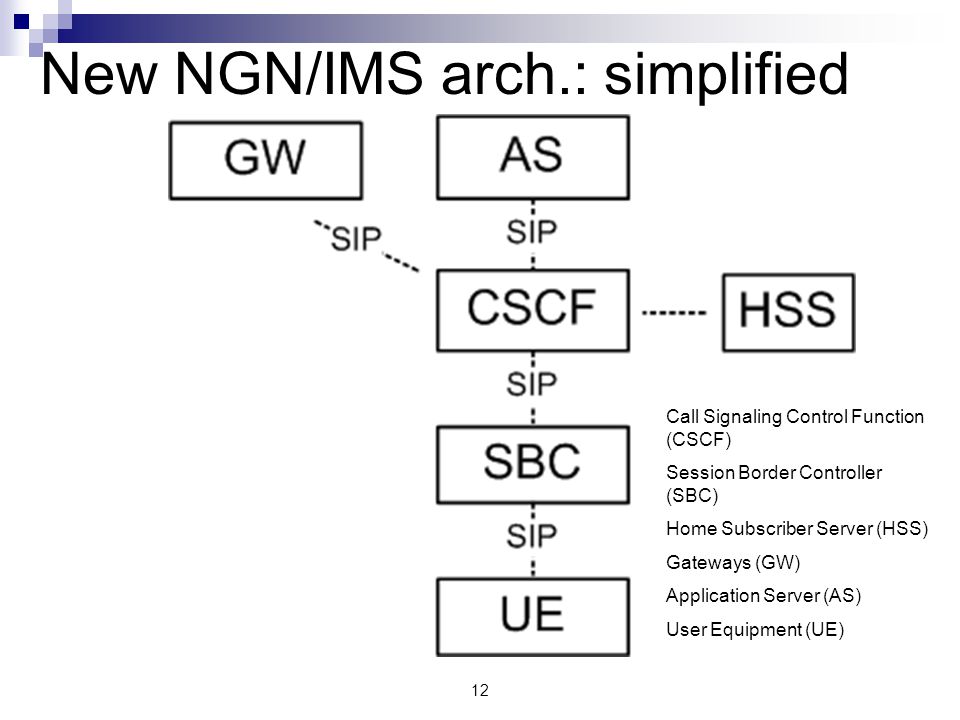 New NGN/IMS arch.: simplified

GW

AS

SIP

SIP

CSCF

HSS

SIP

SBC

SIP

UE

Call Signaling Control Function (CSCF)

Session Border Controller (SBC)

Home Subscriber Server (HSS)

Gateways (GW)

Application Server (AS)

User Equipment (UE)

12